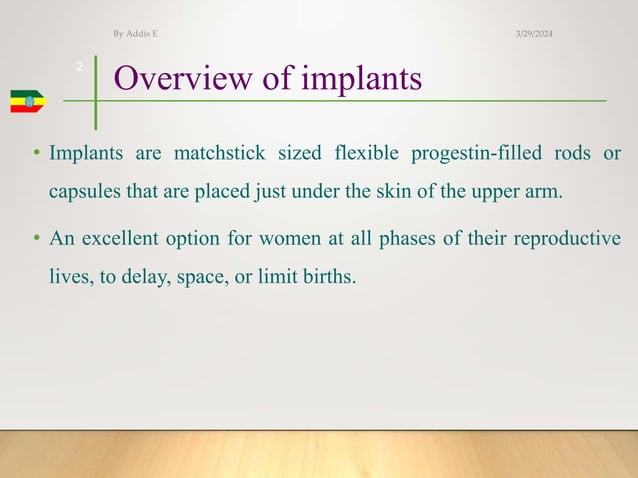 By Addis E

3/29/2024

2

Overview of implants

• Implants are matchstick sized flexible progestin-filled rods or capsules that are placed just under the skin of the upper arm.

• An excellent option for women at all phases of their reproductive lives, to delay, space, or limit births.